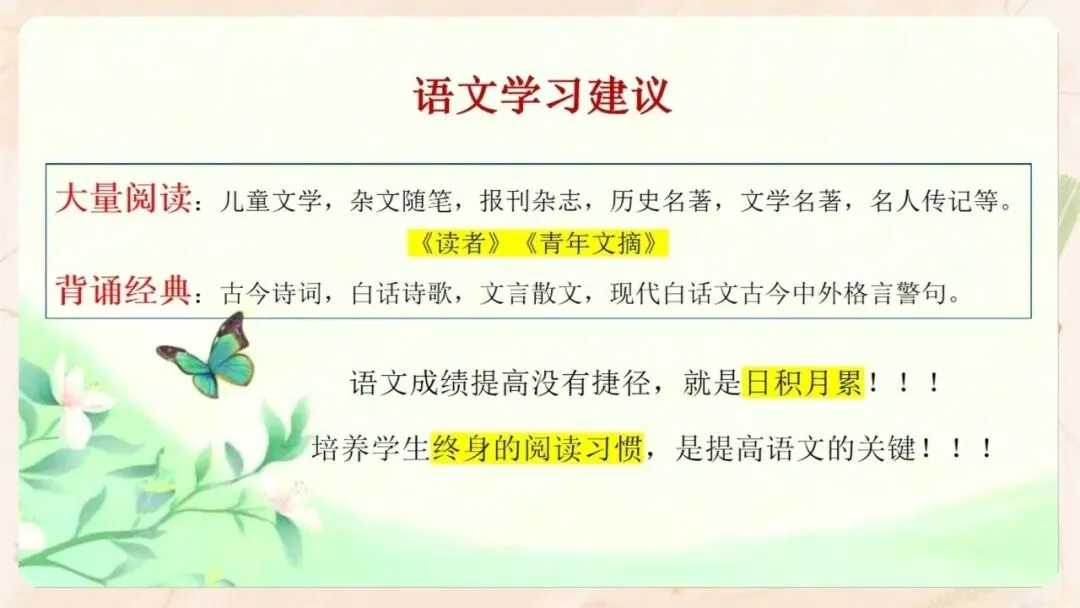 语文学习建议

大量阅读：儿童文学，杂文随笔，报刊杂志，历史名著，文学名著，名人传记等。

《读者》《青年文摘》

背诵经典：古今诗词，白话诗歌，文言散文，现代白话文古今中外格言警句。

语文成绩提高没有捷径，就是日积月累！！！

培养学生终身的阅读习惯，是提高语文的关键！！！